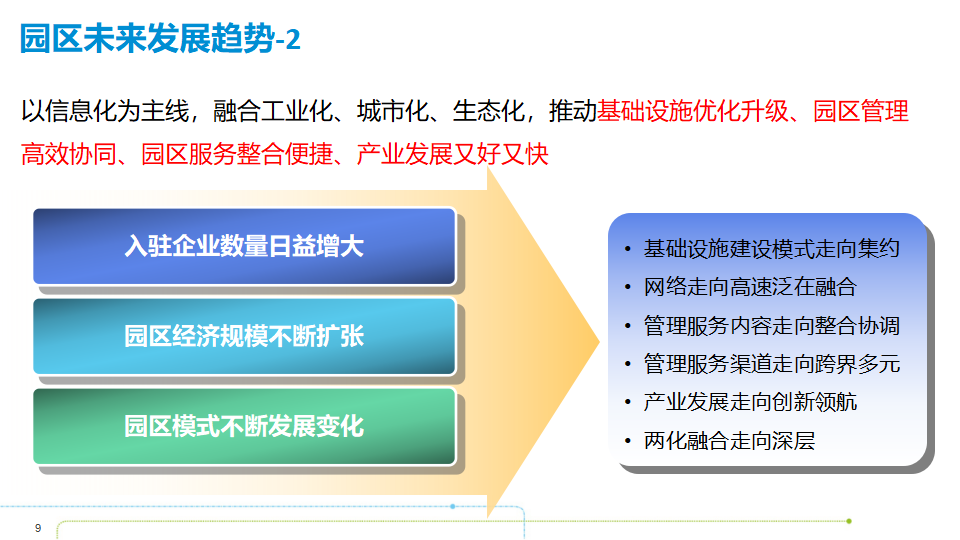 园区未来发展趋势-2

以信息化为主线，融合工业化、城市化、生态化，推动基础设施优化升级、园区管理高效协同、园区服务整合便捷、产业发展又好又快

入驻企业数量日益增大

园区经济规模不断扩张

园区模式不断发展变化

• 基础设施建设模式走向集约
• 网络走向高速泛在融合
• 管理服务内容走向整合协调
• 管理服务渠道走向跨界多元
• 产业发展走向创新领航
• 两化融合走向深层

9